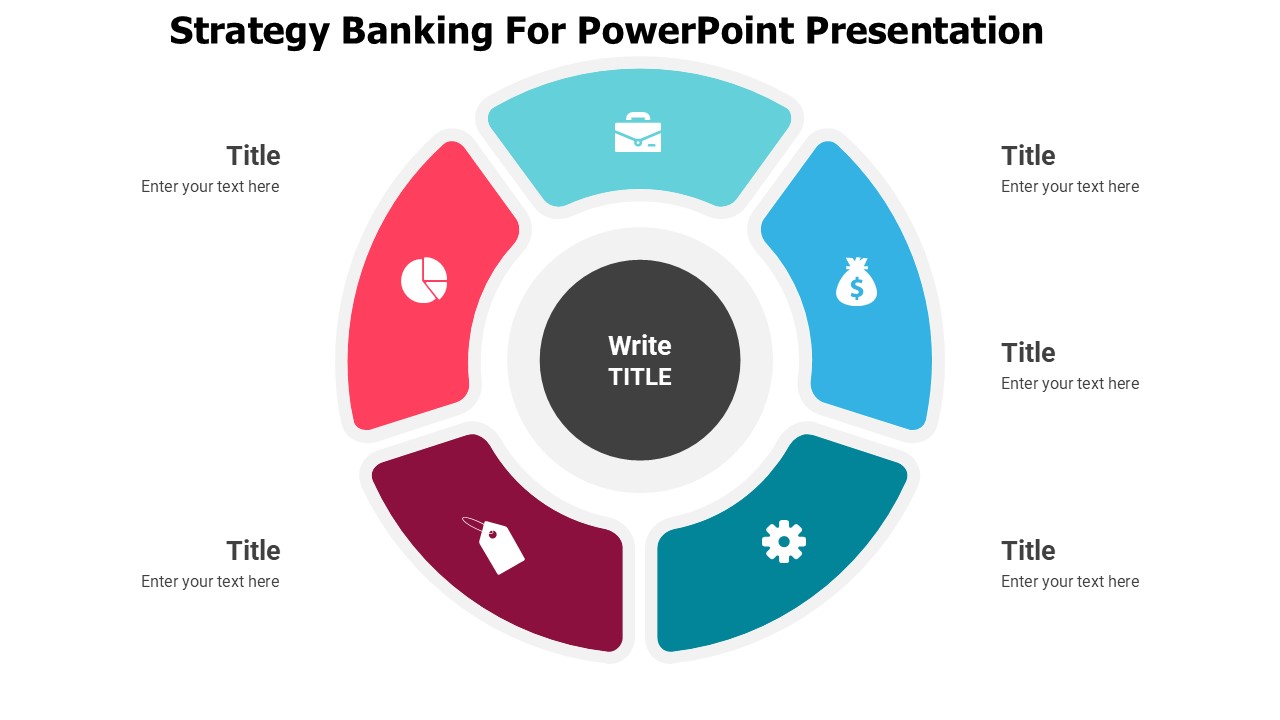 Strategy Banking For PowerPoint Presentation

Title
Enter your text here

Title
Enter your text here

Write
TITLE

Title
Enter your text here

Title
Enter your text here

Title
Enter your text here